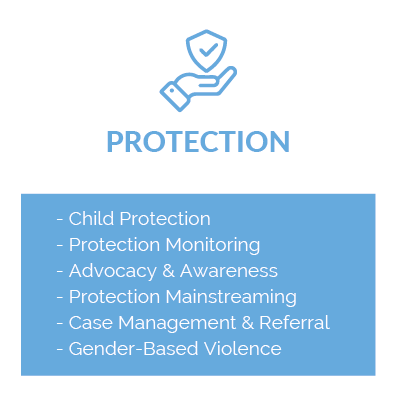 PROTECTION

- Child Protection
- Protection Monitoring
- Advocacy & Awareness
- Protection Mainstreaming
- Case Management & Referral
- Gender-Based Violence